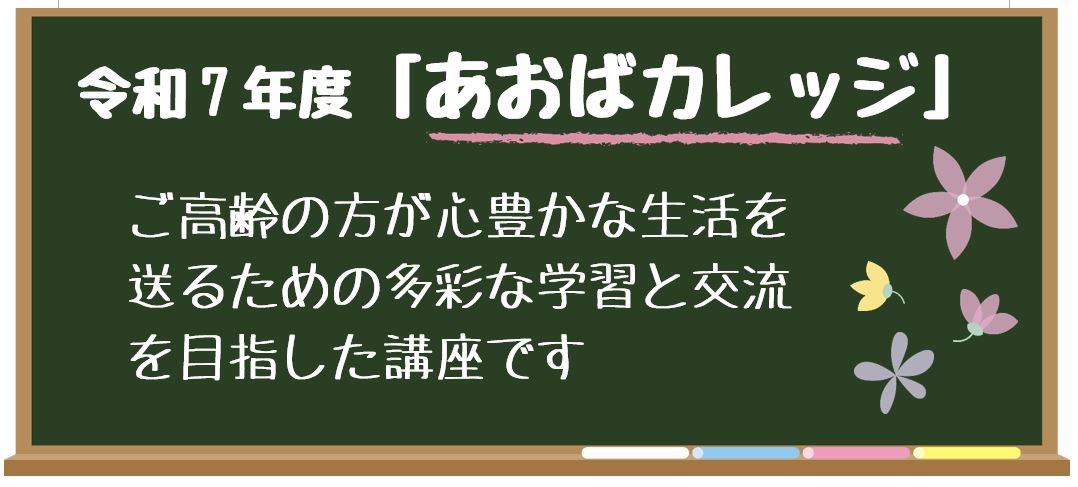 令和７年度「あおばカレッジ」

ご高齢の方が心豊かな生活を送るための多彩な学習と交流を目指した講座です